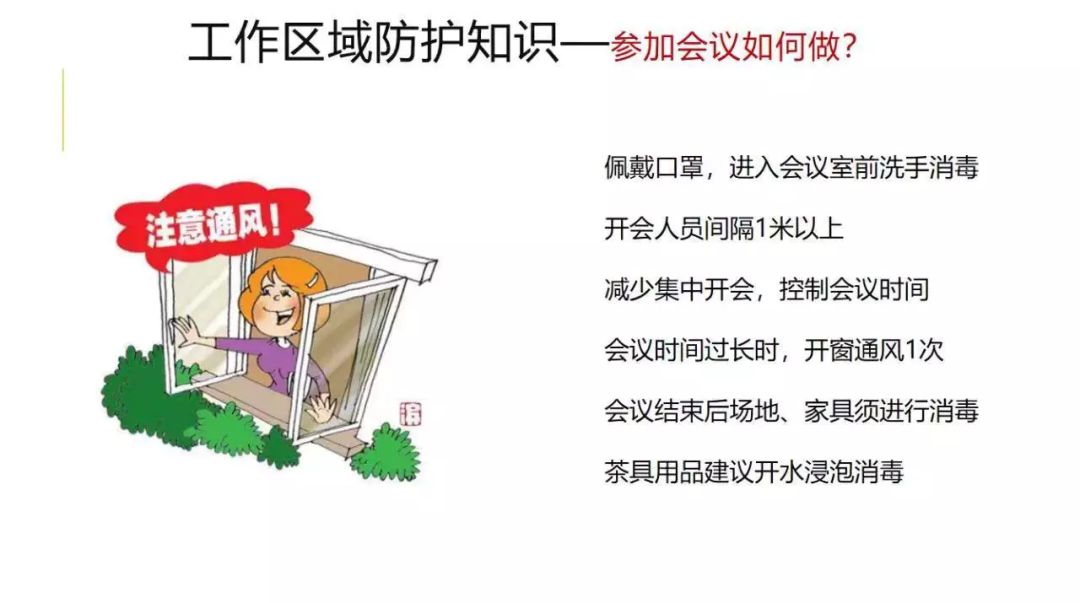 工作区域防护知识—参加会议如何做？

注意通风！

佩戴口罩，进入会议室前洗手消毒

开会人员间隔1米以上

减少集中开会，控制会议时间

会议时间过长时，开窗通风1次

会议结束后场地、家具须进行消毒

茶具用品建议开水浸泡消毒